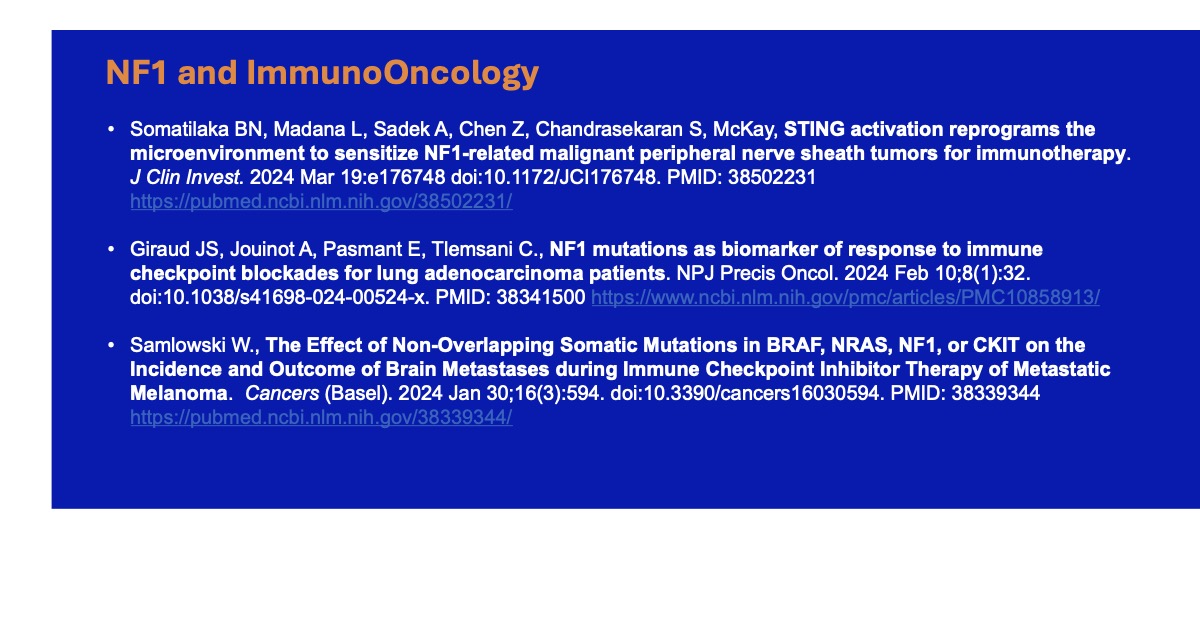 NF1 and ImmunoOncology

• Somatilaka BN, Madana L, Sadek A, Chen Z, Chandrasekaran S, McKay, STING activation reprograms the microenvironment to sensitize NF1-related malignant peripheral nerve sheath tumors for immunotherapy. J Clin Invest. 2024 Mar 19:e176748 doi:10.1172/JCI176748. PMID: 38502231 https://pubmed.ncbi.nlm.nih.gov/38502231/

• Giraud JS, Jouinot A, Pasmant E, Tlemsani C., NF1 mutations as biomarker of response to immune checkpoint blockades for lung adenocarcinoma patients. NPJ Precis Oncol. 2024 Feb 10;8(1):32. doi:10.1038/s41698-024-00524-x. PMID: 38341500 https://www.ncbi.nlm.nih.gov/pmc/articles/PMC10858913/

• Samlowski W., The Effect of Non-Overlapping Somatic Mutations in BRAF, NRAS, NF1, or CKIT on the Incidence and Outcome of Brain Metastases during Immune Checkpoint Inhibitor Therapy of Metastatic Melanoma. Cancers (Basel). 2024 Jan 30;16(3):594. doi:10.3390/cancers16030594. PMID: 38339344 https://pubmed.ncbi.nlm.nih.gov/38339344/